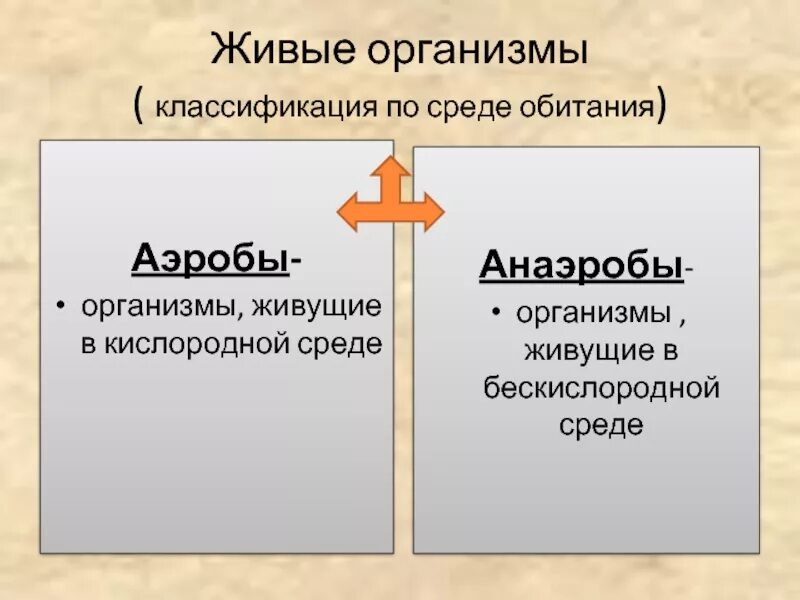 Живые организмы
( классификация по среде обитания)

Аэробы-
• организмы, живущие в кислородной среде

Анаэробы-
• организмы , живущие в бескислородной среде